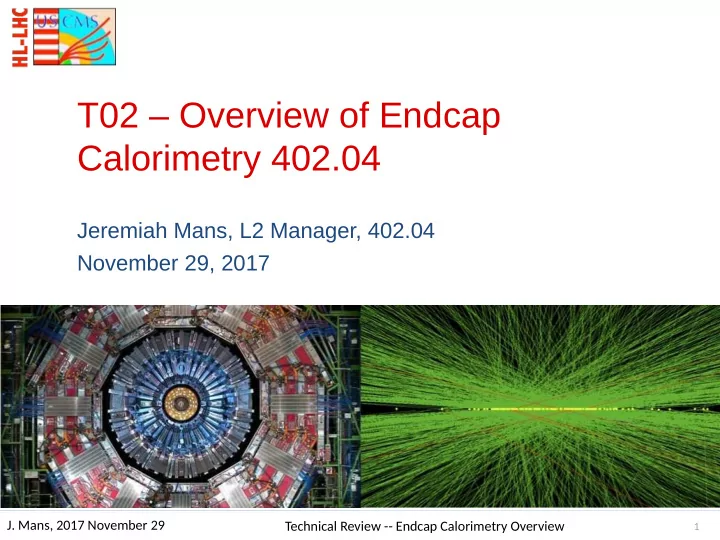 HL-LHC

US CMS

T02 – Overview of Endcap Calorimetry 402.04

Jeremiah Mans, L2 Manager, 402.04

November 29, 2017

J. Mans, 2017 November 29

Technical Review -- Endcap Calorimetry Overview

1